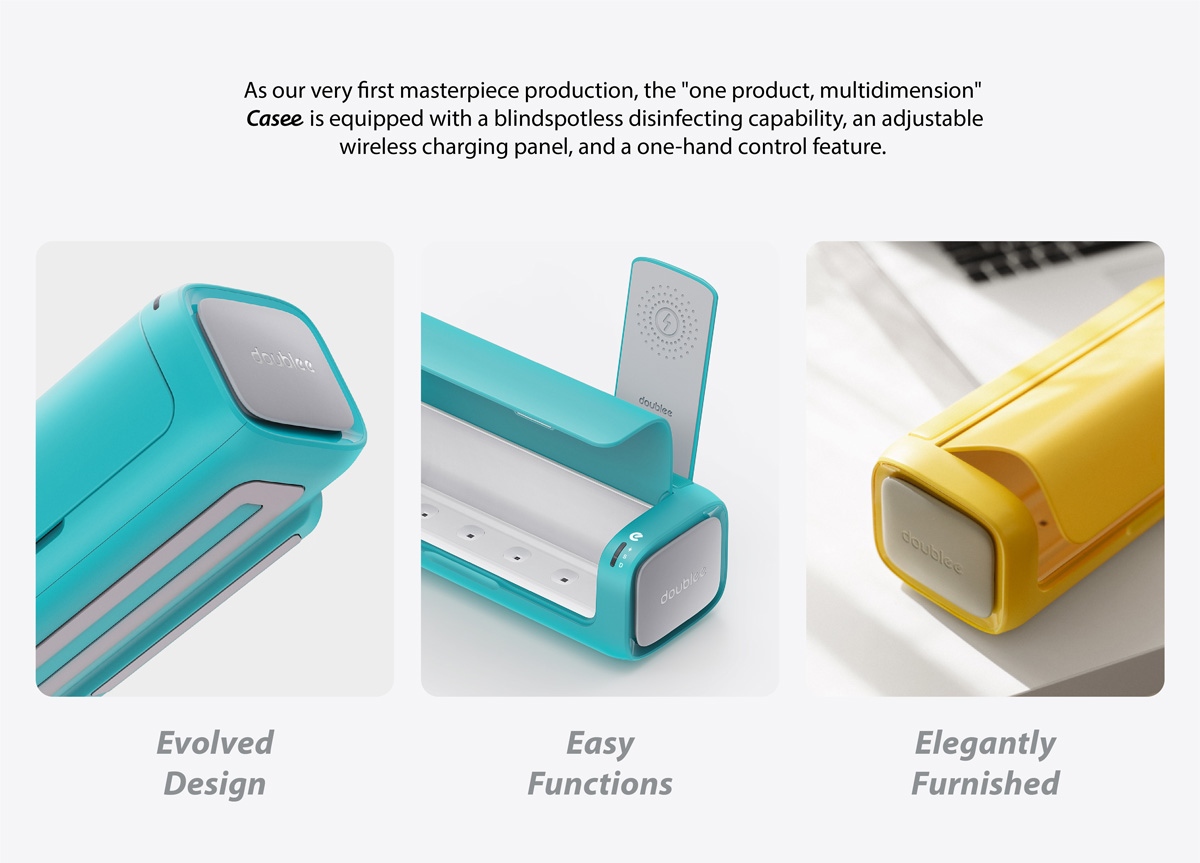 As our very first masterpiece production, the "one product, multidimension" Casee is equipped with a blindspotless disinfecting capability, an adjustable wireless charging panel, and a one-hand control feature.

doublee

doublee

doublee

doublee

Evolved Design

Easy Functions

Elegantly Furnished